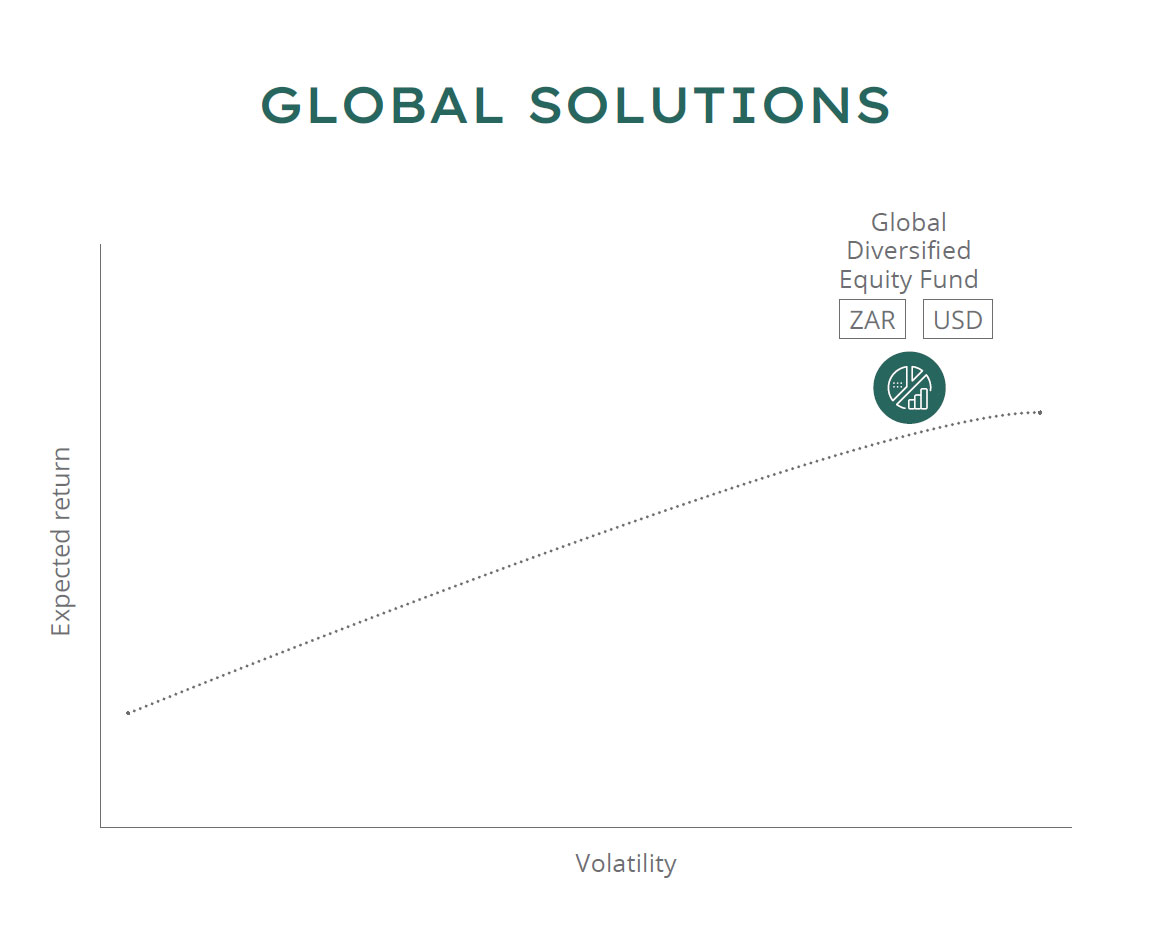 GLOBAL SOLUTIONS

Global Diversified Equity Fund

ZAR

USD

Expected return

Volatility